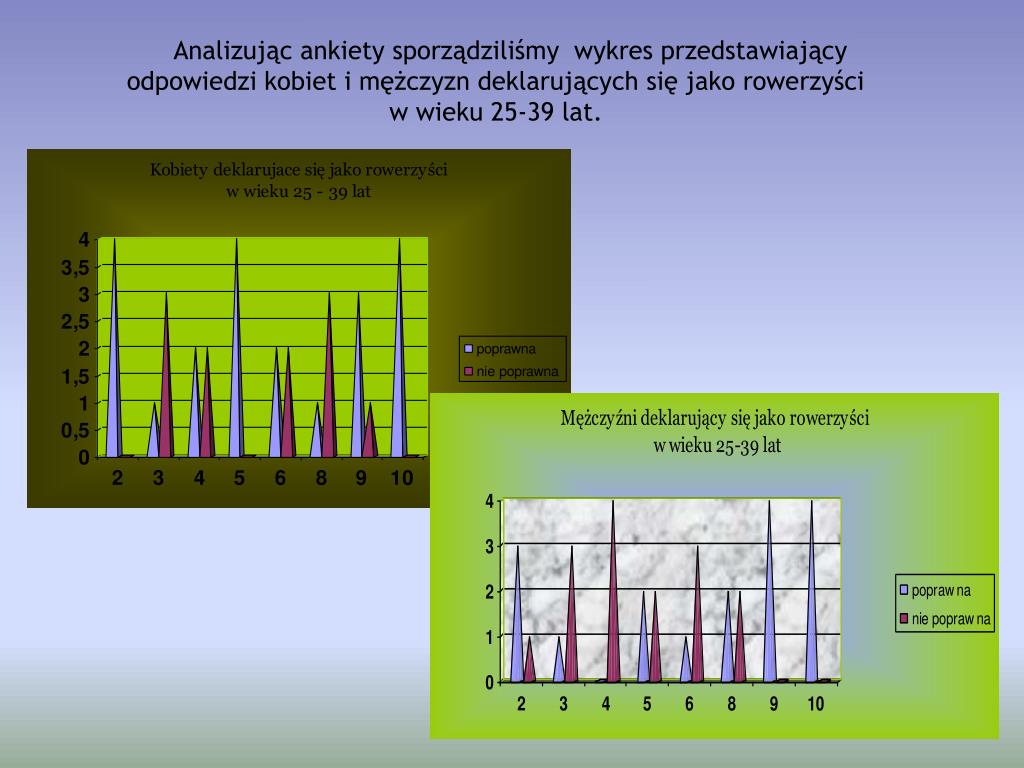 Analizując ankiety sporządziliśmy wykres przedstawiający odpowiedzi kobiet i mężczyzn deklarujących się jako rowerzyści w wieku 25-39 lat.

Kobiety deklarujace się jako rowerzyści
w wieku 25 - 39 lat

4
3,5
3
2,5
2
1,5
1
0,5
0

2 3 4 5 6 8 9 10

poprawna
nie poprawna

Mężczyźni deklarujący się jako rowerzyści
w wieku 25-39 lat

4
3
2
1
0

2 3 4 5 6 8 9 10

popraw na
nie popraw na